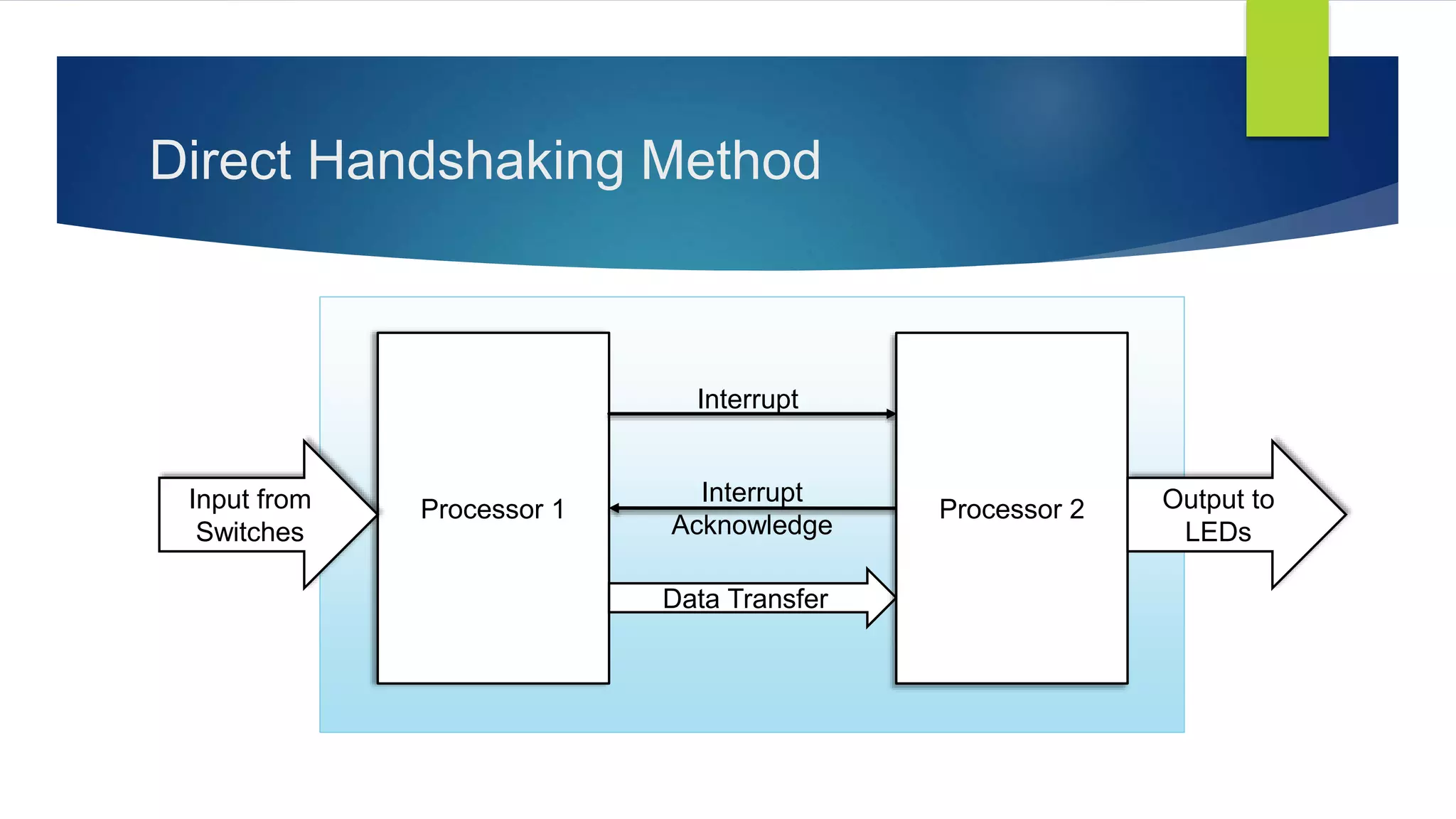 Direct Handshaking Method

Input from Switches

Processor 1

Interrupt

Interrupt Acknowledge

Data Transfer

Processor 2

Output to LEDs